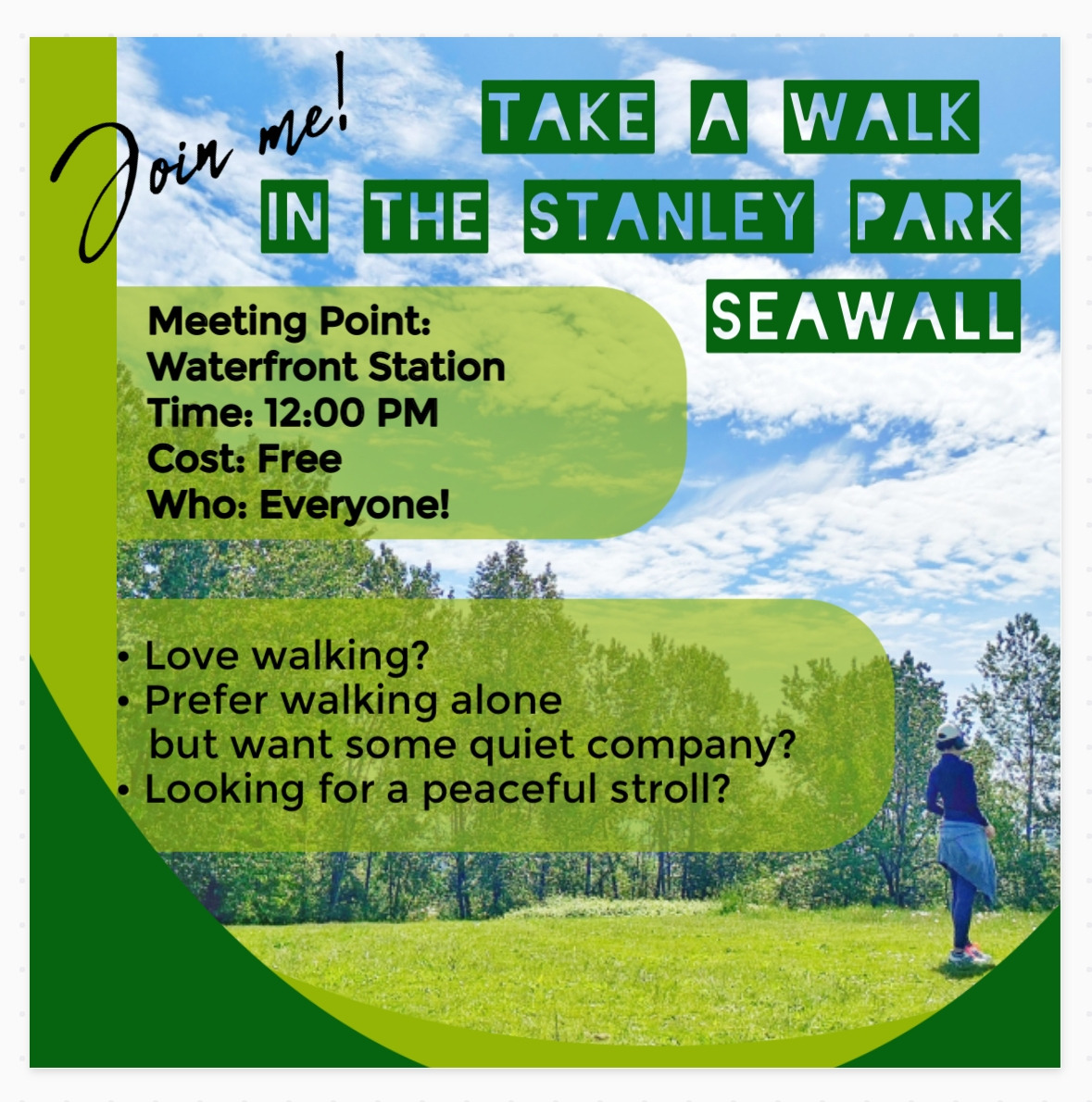 Join me!

TAKE A WALK IN THE STANLEY PARK SEAWALL

Meeting Point:
Waterfront Station
Time: 12:00 PM
Cost: Free
Who: Everyone!

• Love walking?
• Prefer walking alone but want some quiet company?
• Looking for a peaceful stroll?